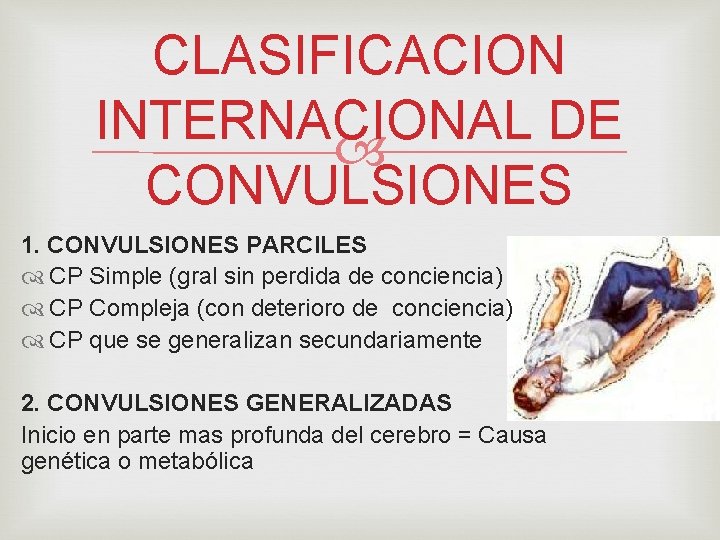 CLASIFICACION INTERNACIONAL DE CONVULSIONES

1. CONVULSIONES PARCILES
CP Simple (gral sin perdida de conciencia)
CP Compleja (con deterioro de conciencia)
CP que se generalizan secundariamente

2. CONVULSIONES GENERALIZADAS
Inicio en parte mas profunda del cerebro = Causa genética o metabólica